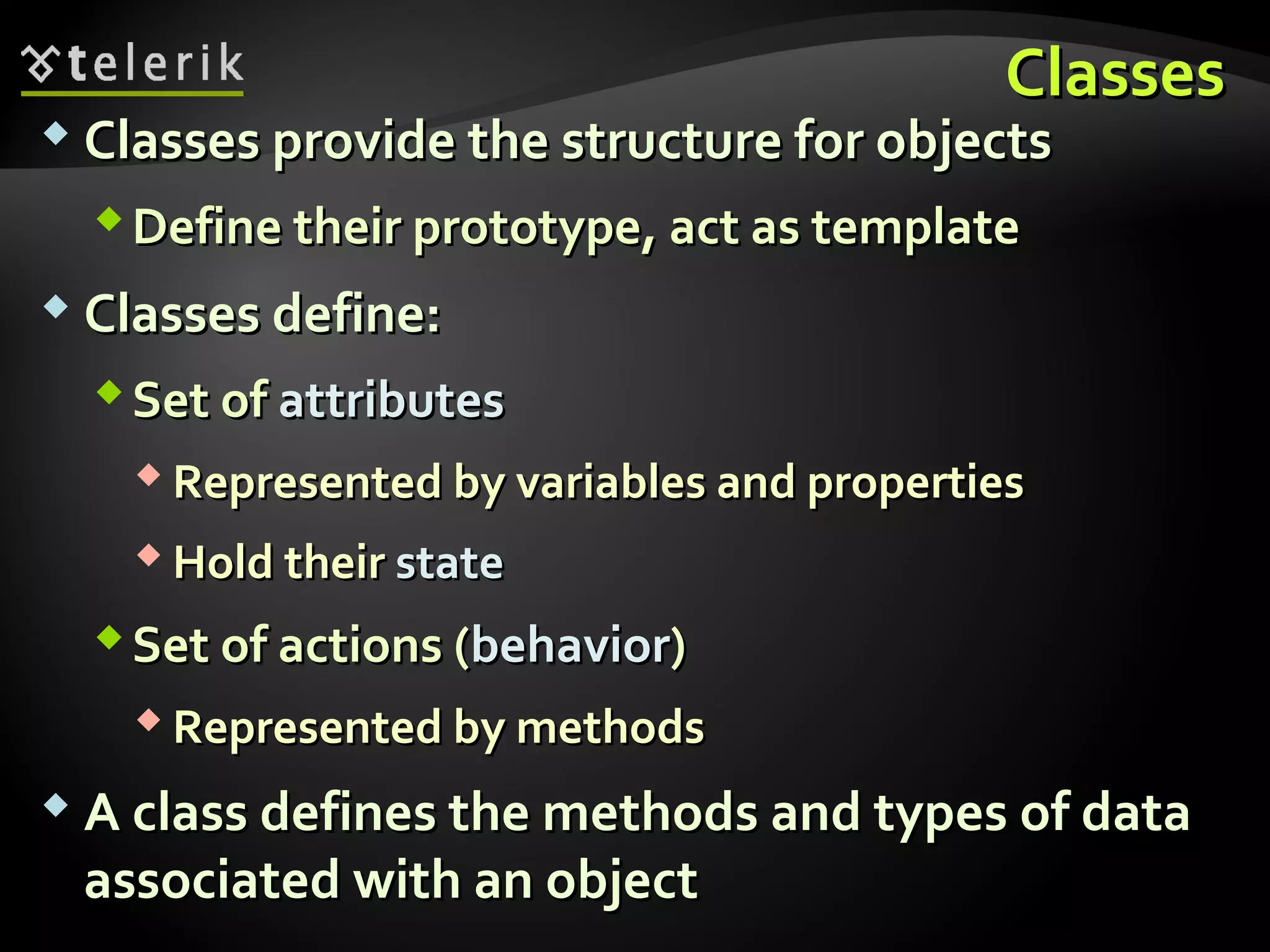 telerik

Classes

Classes provide the structure for objects

Define their prototype, act as template

Classes define:

Set of attributes

Represented by variables and properties

Hold their state

Set of actions (behavior)

Represented by methods

A class defines the methods and types of data associated with an object